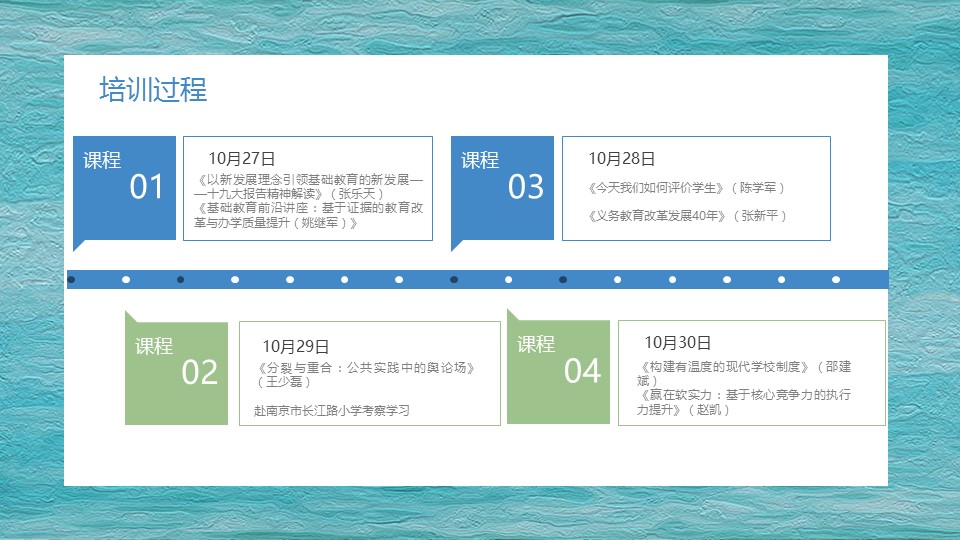 培训过程

课程
01

10月27日
《以新发展理念引领基础教育的新发展——十九大报告精神解读》（张乐天）
《基础教育前沿讲座：基于证据的教育改革与办学质量提升（姚继军）》

课程
03

10月28日
《今天我们如何评价学生》（陈学军）
《义务教育改革发展40年》（张新平）

课程
02

10月29日
《分裂与重合：公共实践中的舆论场》（王少磊）
赴南京市长江路小学考察学习

课程
04

10月30日
《构建有温度的现代学校制度》（邵建斌）
《赢在软实力：基于核心竞争力的执行力提升》（赵凯）